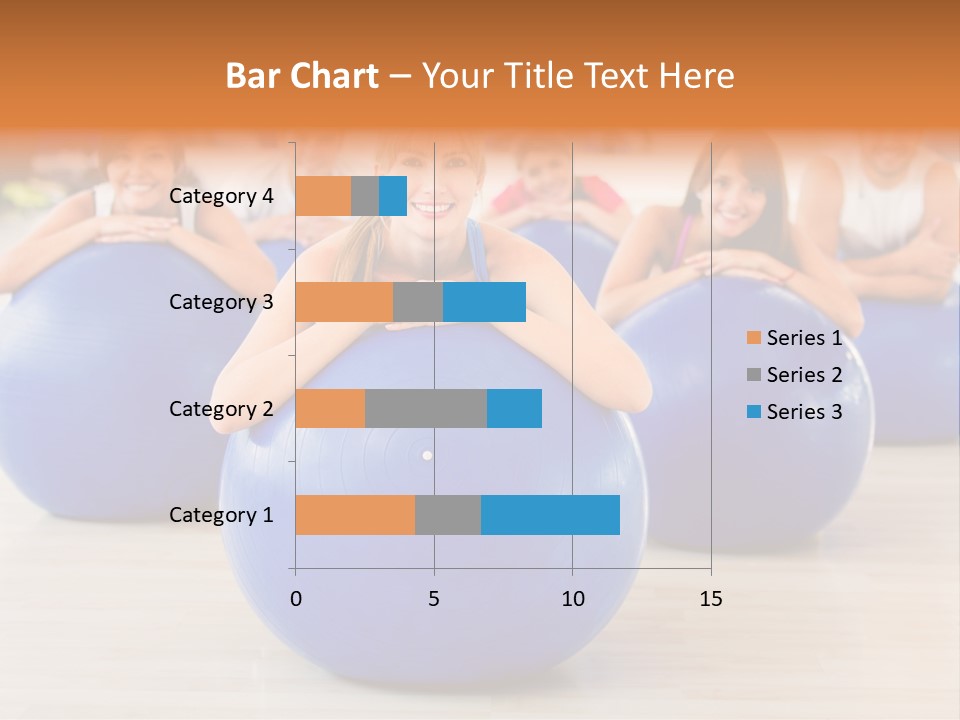 Bar Chart – Your Title Text Here

Category 4
Category 3
Category 2
Category 1

0 5 10 15

Series 1
Series 2
Series 3